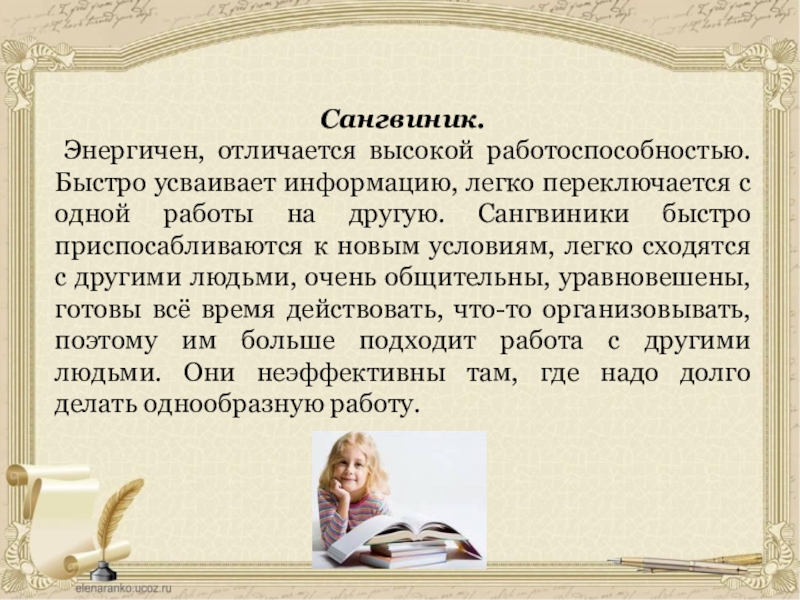 Сангвиник.

Энергичен, отличается высокой работоспособностью. Быстро усваивает информацию, легко переключается с одной работы на другую. Сангвиники быстро приспосабливаются к новым условиям, легко сходятся с другими людьми, очень общительны, уравновешены, готовы всё время действовать, что-то организовывать, поэтому им больше подходит работа с другими людьми. Они неэффективны там, где надо долго делать однообразную работу.

elenaranko.ucoz.ru